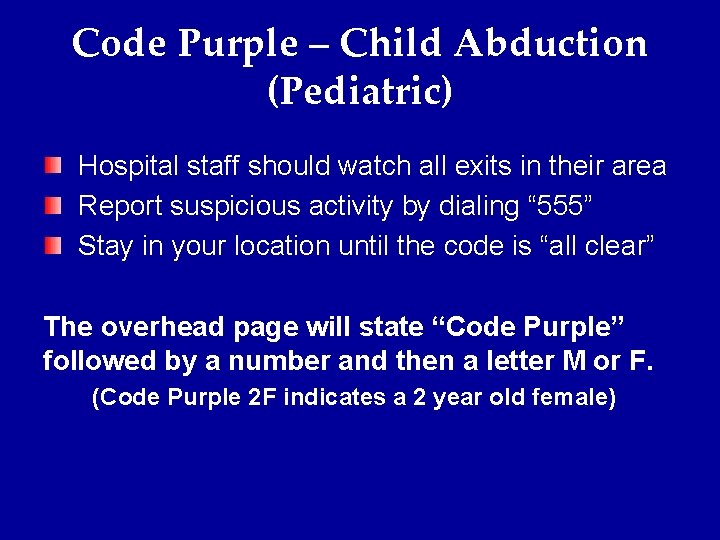 Code Purple – Child Abduction (Pediatric)

Hospital staff should watch all exits in their area
Report suspicious activity by dialing “555”
Stay in your location until the code is “all clear”

The overhead page will state “Code Purple” followed by a number and then a letter M or F.
(Code Purple 2F indicates a 2 year old female)